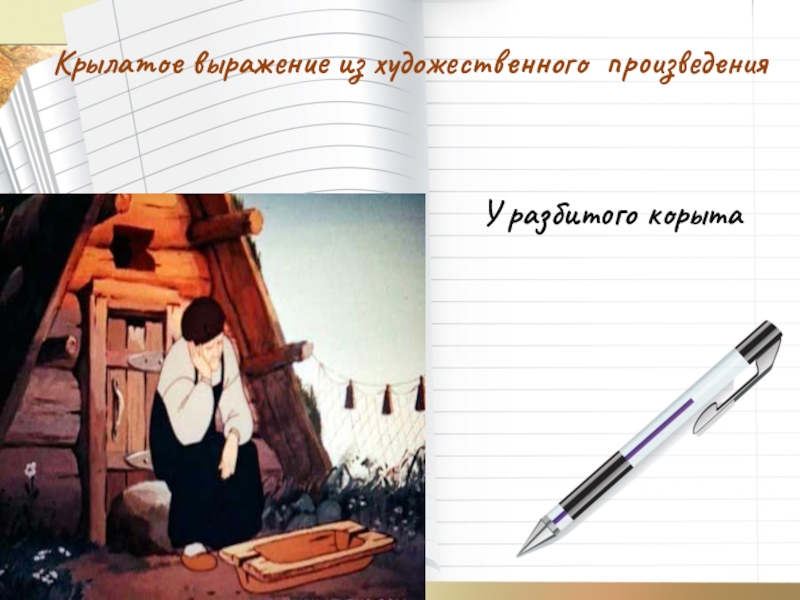 Крылатое выражение из художественного произведения

У разбитого корыта